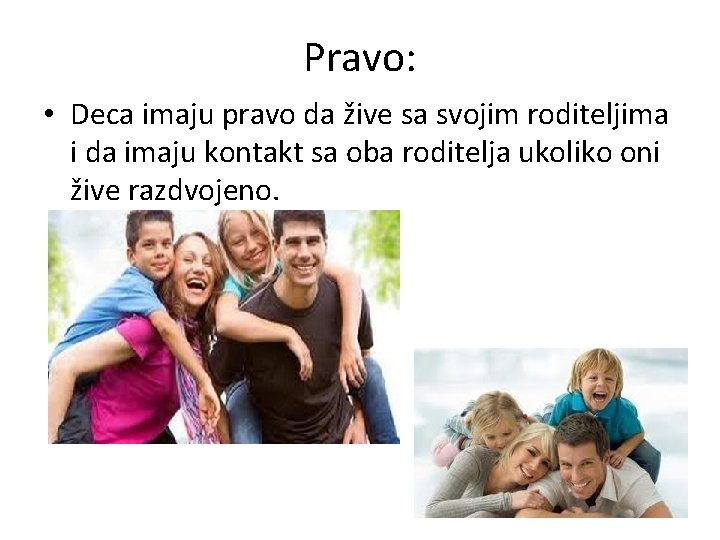 Pravo:

• Deca imaju pravo da žive sa svojim roditeljima i da imaju kontakt sa oba roditelja ukoliko oni žive razdvojeno.